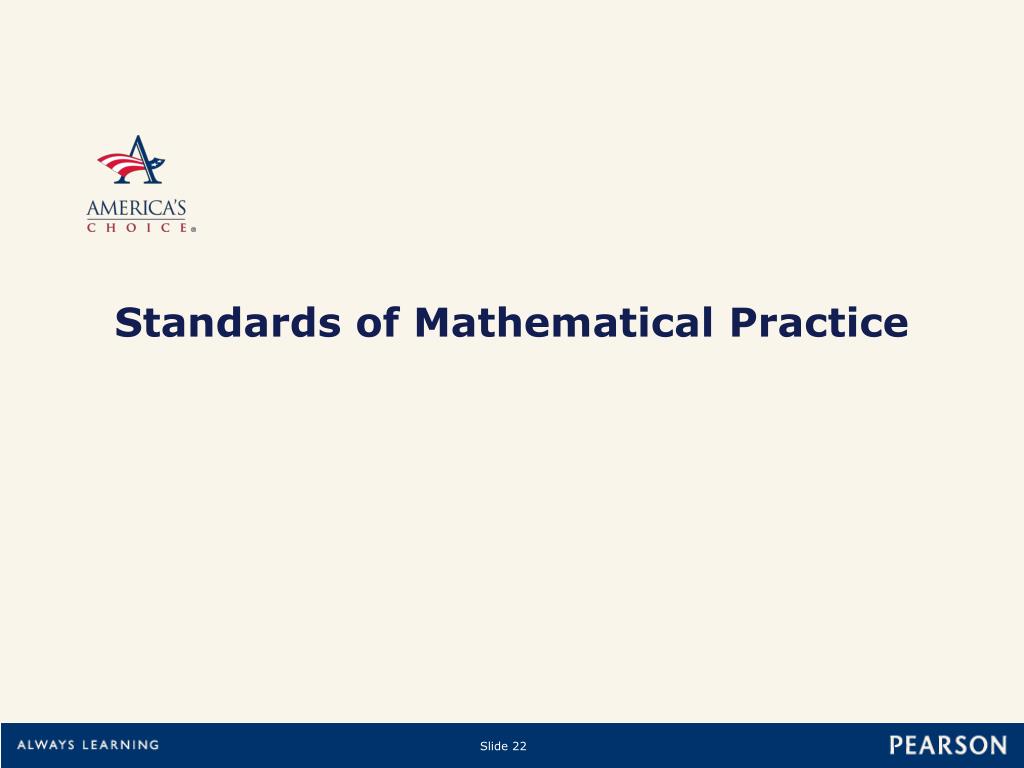 AMERICA'S
CHOICE®

Standards of Mathematical Practice

ALWAYS LEARNING

Slide 22

PEARSON